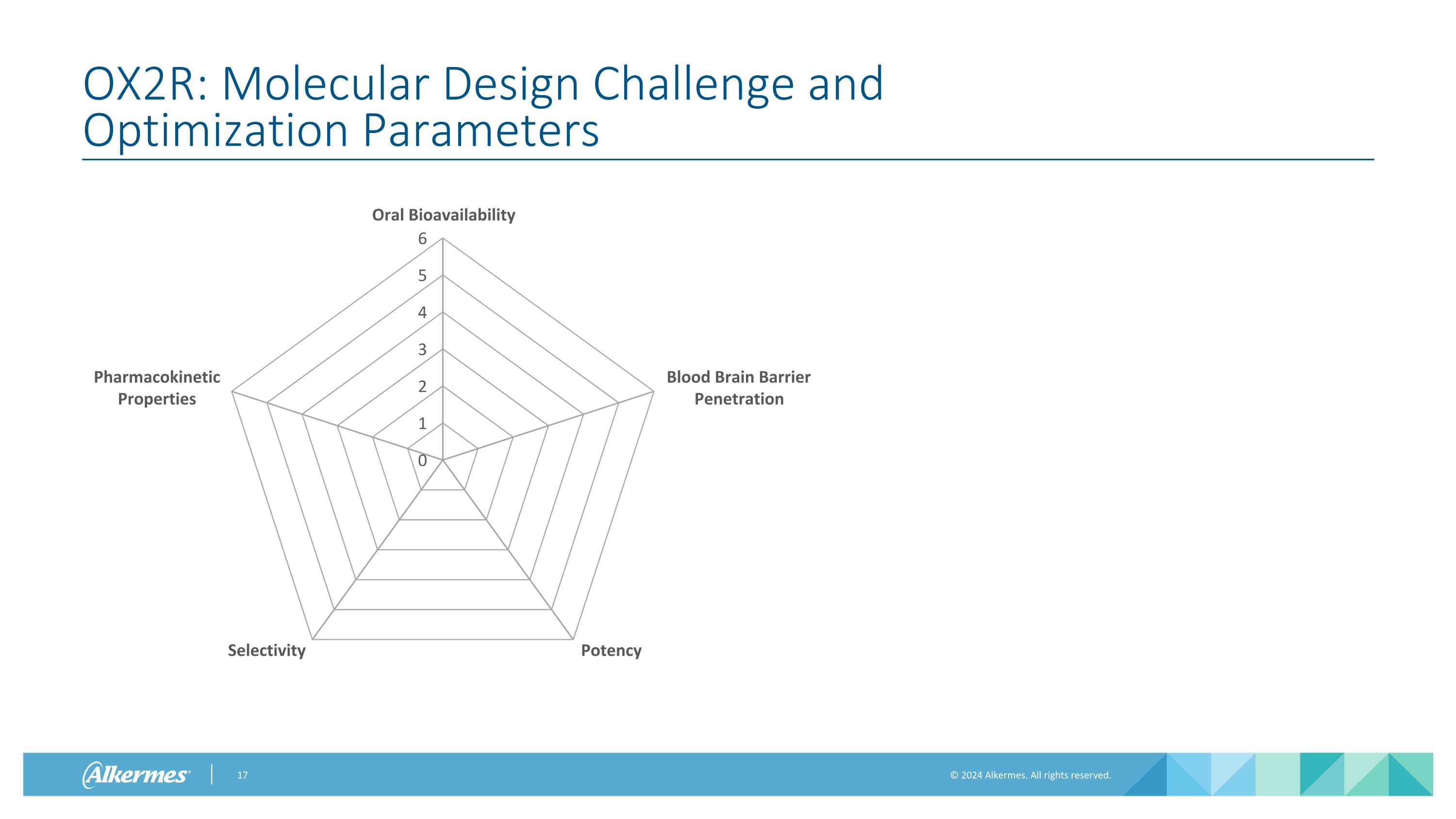 OX2R: Molecular Design Challenge and Optimization Parameters

Oral Bioavailability

6
5
4
3
2
1
0

Blood Brain Barrier Penetration

Potency

Selectivity

Pharmacokinetic Properties

Alkermes

17

© 2024 Alkermes. All rights reserved.